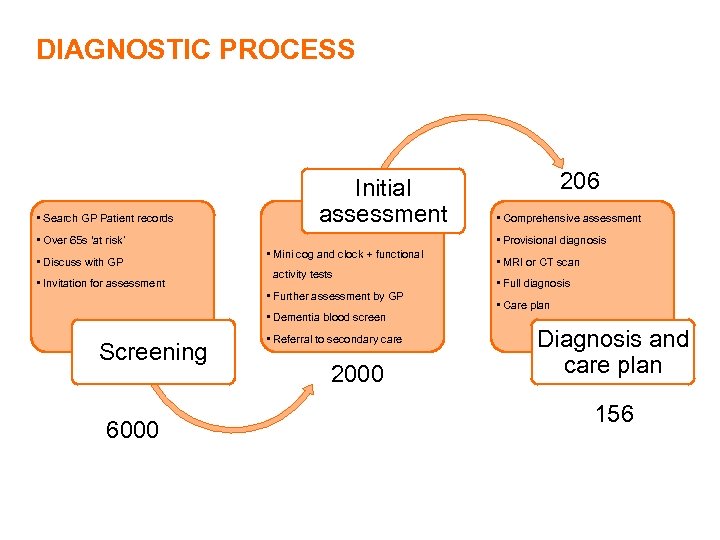 DIAGNOSTIC PROCESS

▪ Search GP Patient records
▪ Over 65s 'at risk'
▪ Discuss with GP
▪ Invitation for assessment

Screening

6000

Initial assessment

▪ Mini cog and clock + functional activity tests
▪ Further assessment by GP
▪ Dementia blood screen
▪ Referral to secondary care

2000

206

▪ Comprehensive assessment
▪ Provisional diagnosis
▪ MRI or CT scan
▪ Full diagnosis
▪ Care plan

Diagnosis and care plan

156